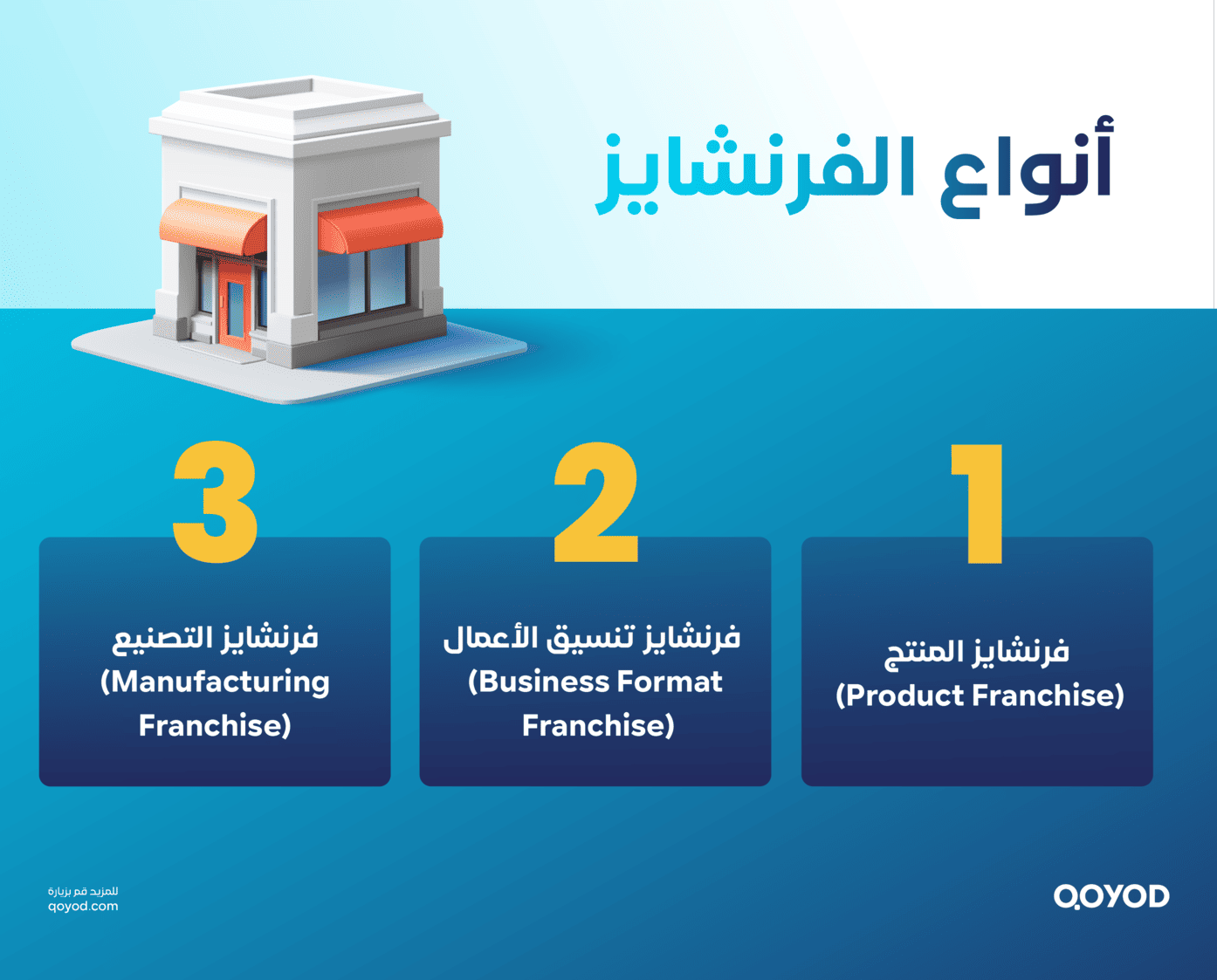 أنواع الفرنشايز

1
فرنشايز المنتج
(Product Franchise)

2
فرنشايز تنسيق الأعمال
(Business Format Franchise)

3
فرنشايز التصنيع
(Manufacturing Franchise)

QOYOD

للمزيد قم بزيارة
qoyod.com